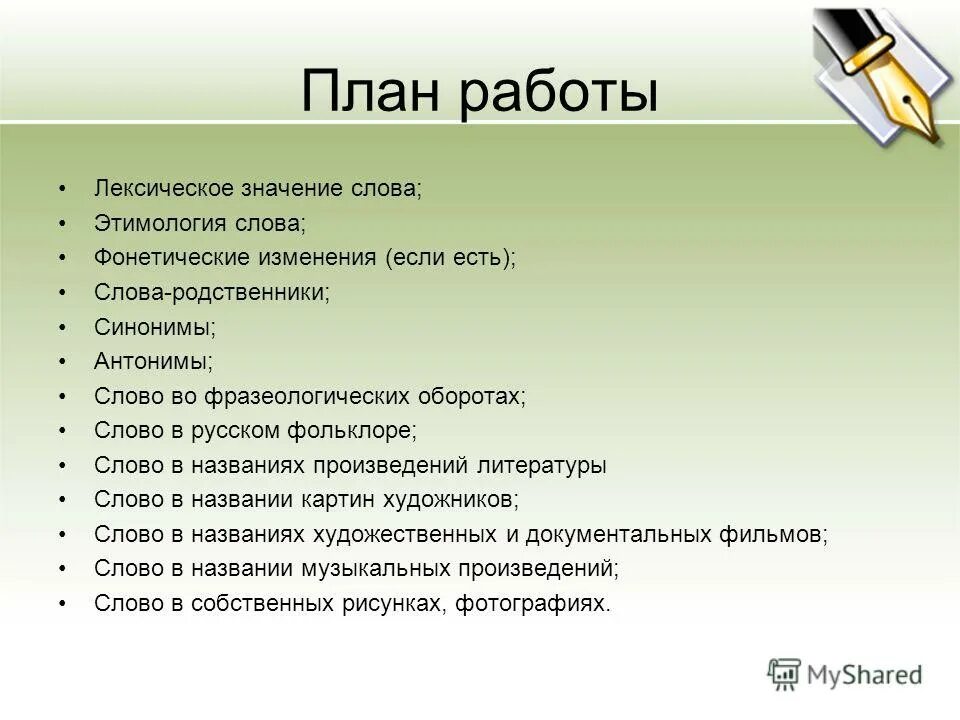 План работы

• Лексическое значение слова;
• Этимология слова;
• Фонетические изменения (если есть);
• Слова-родственники;
• Синонимы;
• Антонимы;
• Слово во фразеологических оборотах;
• Слово в русском фольклоре;
• Слово в названиях произведений литературы
• Слово в названии картин художников;
• Слово в названиях художественных и документальных фильмов;
• Слово в названии музыкальных произведений;
• Слово в собственных рисунках, фотографиях.

MyShared